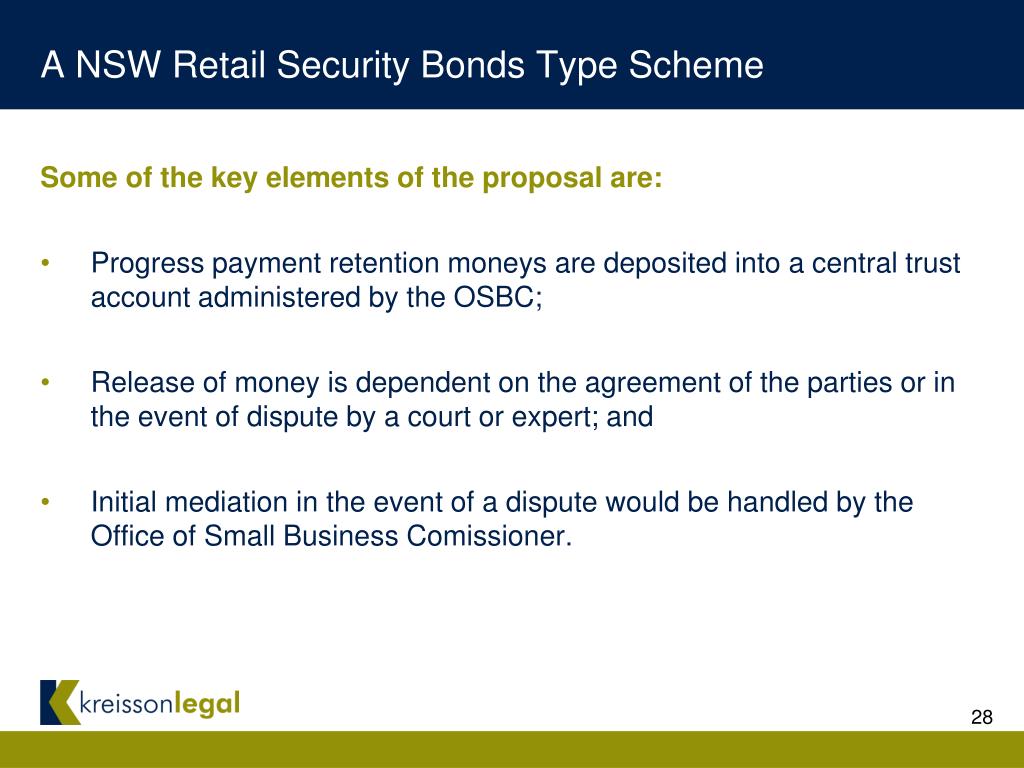 A NSW Retail Security Bonds Type Scheme

Some of the key elements of the proposal are:

• Progress payment retention moneys are deposited into a central trust account administered by the OSBC;

• Release of money is dependent on the agreement of the parties or in the event of dispute by a court or expert; and

• Initial mediation in the event of a dispute would be handled by the Office of Small Business Comissioner.

kreissonlegal

28